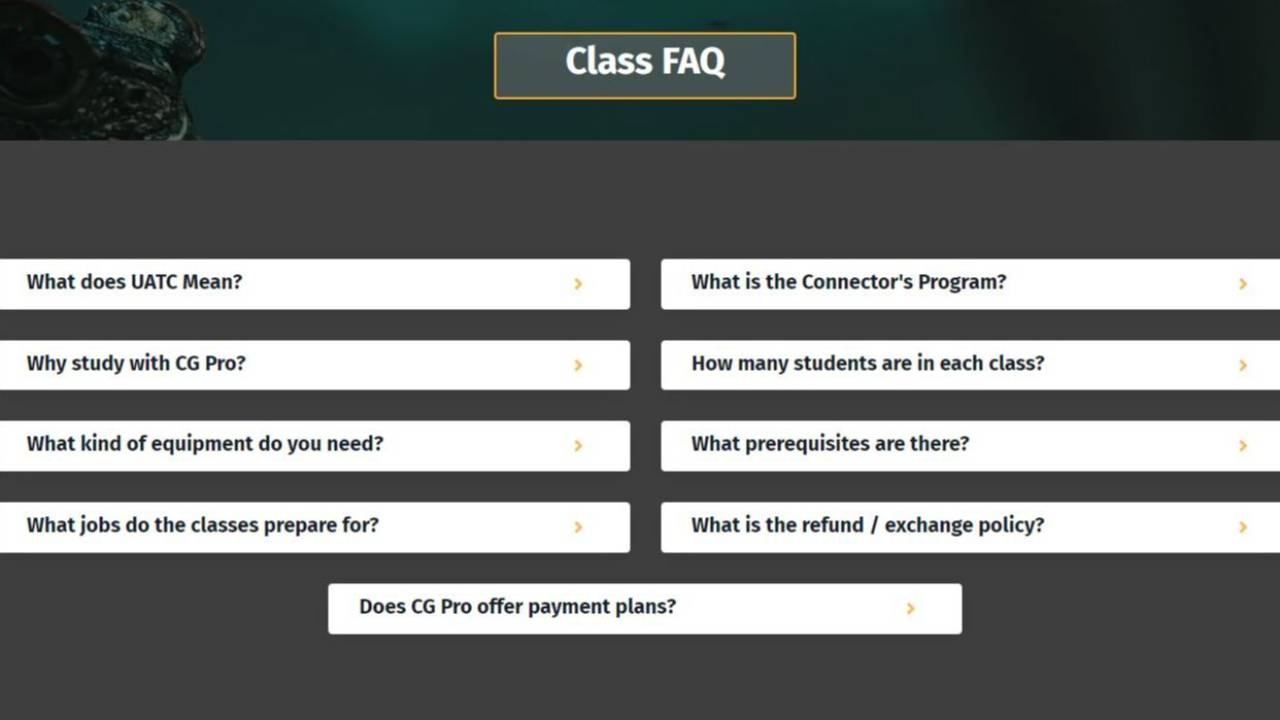 Class FAQ

What does UATC Mean?

Why study with CG Pro?

What kind of equipment do you need?

What jobs do the classes prepare for?

What is the Connector's Program?

How many students are in each class?

What prerequisites are there?

What is the refund / exchange policy?

Does CG Pro offer payment plans?